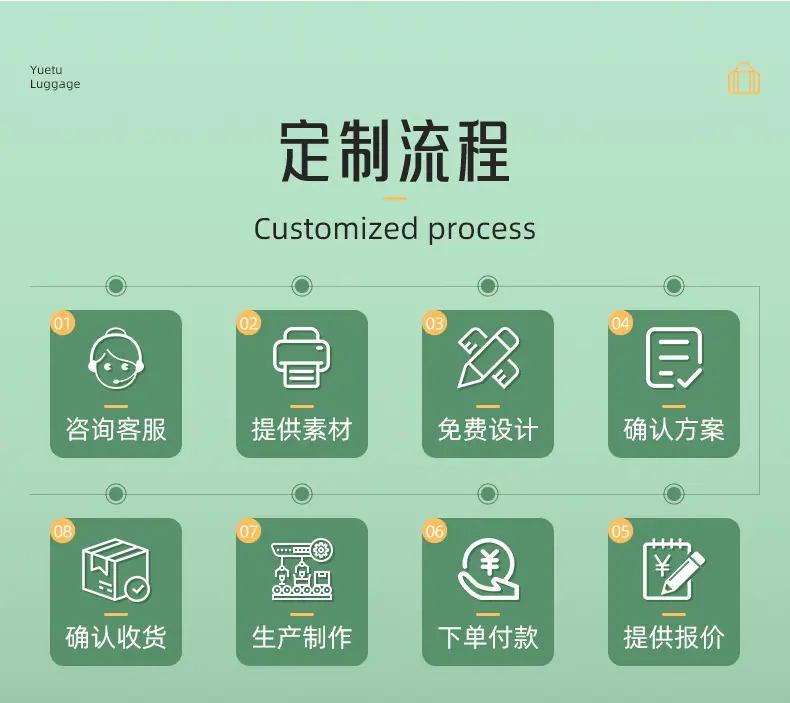 Yuetu
Luggage

定制流程

Customized process

01
咨询客服

02
提供素材

03
免费设计

04
确认方案

08
确认收货

07
生产制作

06
下单付款

05
提供报价